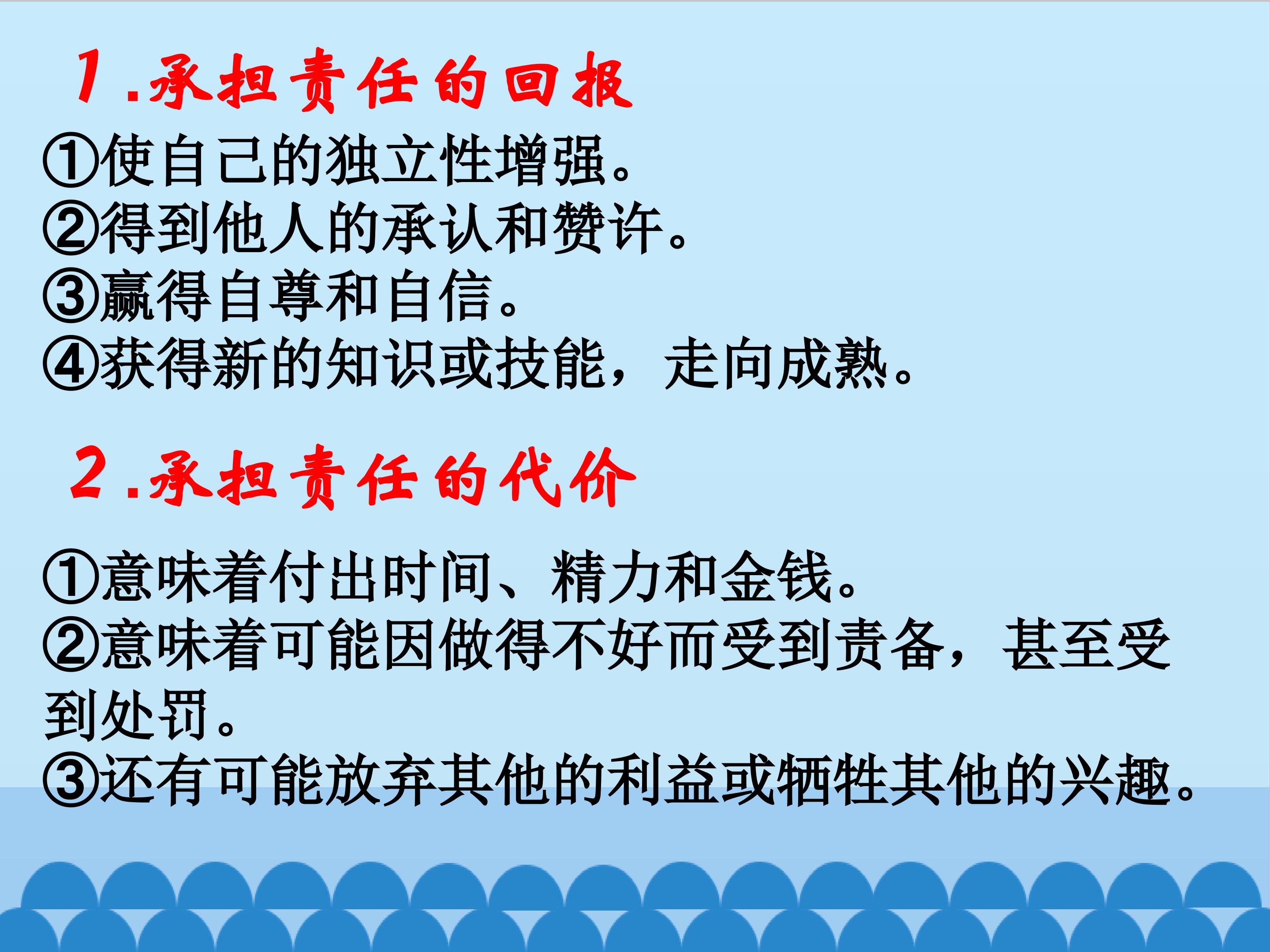 1.承担责任的回报

①使自己的独立性增强。
②得到他人的承认和赞许。
③赢得自尊和自信。
④获得新的知识或技能，走向成熟。

2.承担责任的代价

①意味着付出时间、精力和金钱。
②意味着可能因做得不好而受到责备，甚至受到处罚。
③还有可能放弃其他的利益或牺牲其他的兴趣。